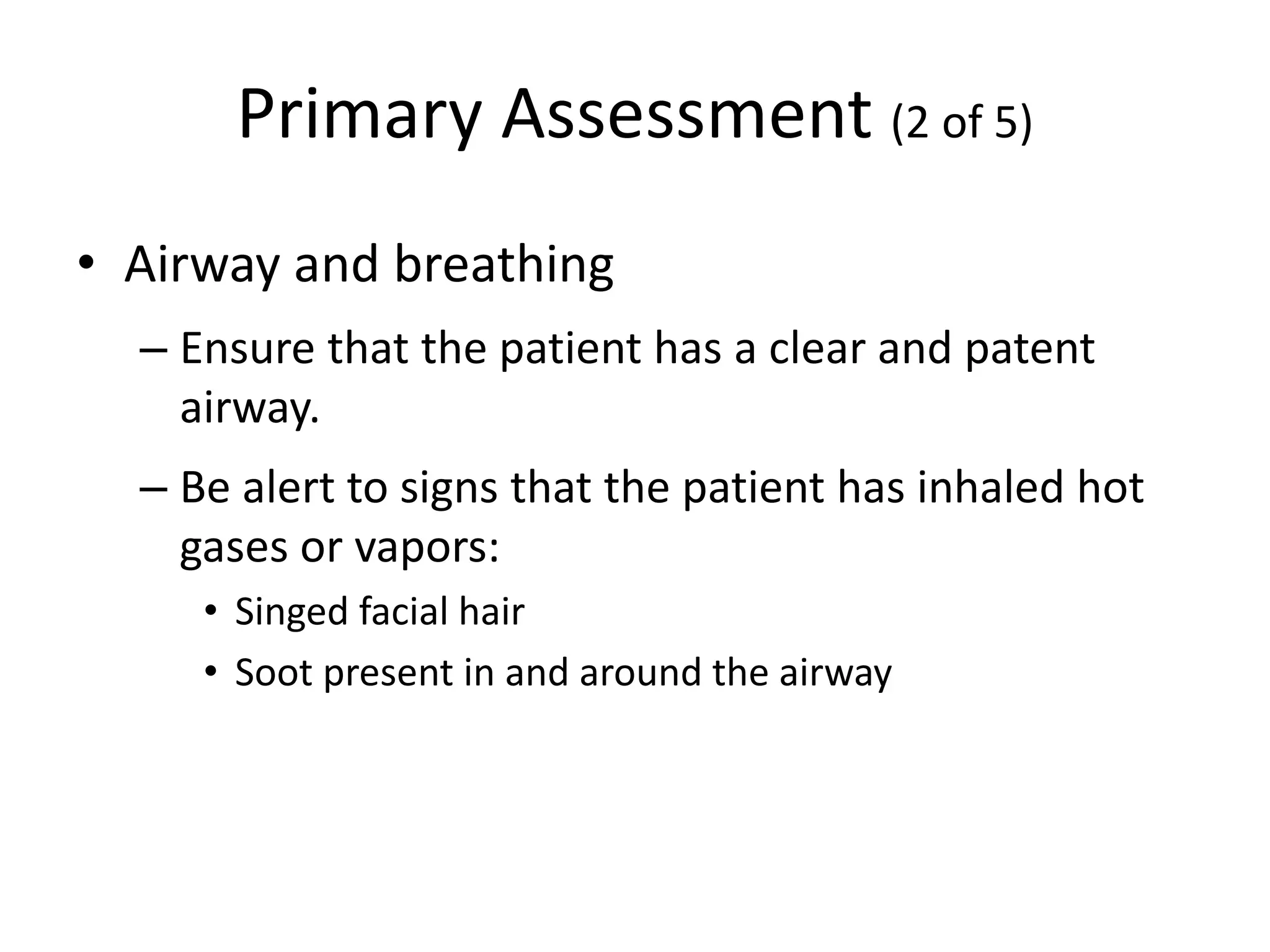 Primary Assessment (2 of 5)

• Airway and breathing

– Ensure that the patient has a clear and patent airway.

– Be alert to signs that the patient has inhaled hot gases or vapors:

• Singed facial hair

• Soot present in and around the airway